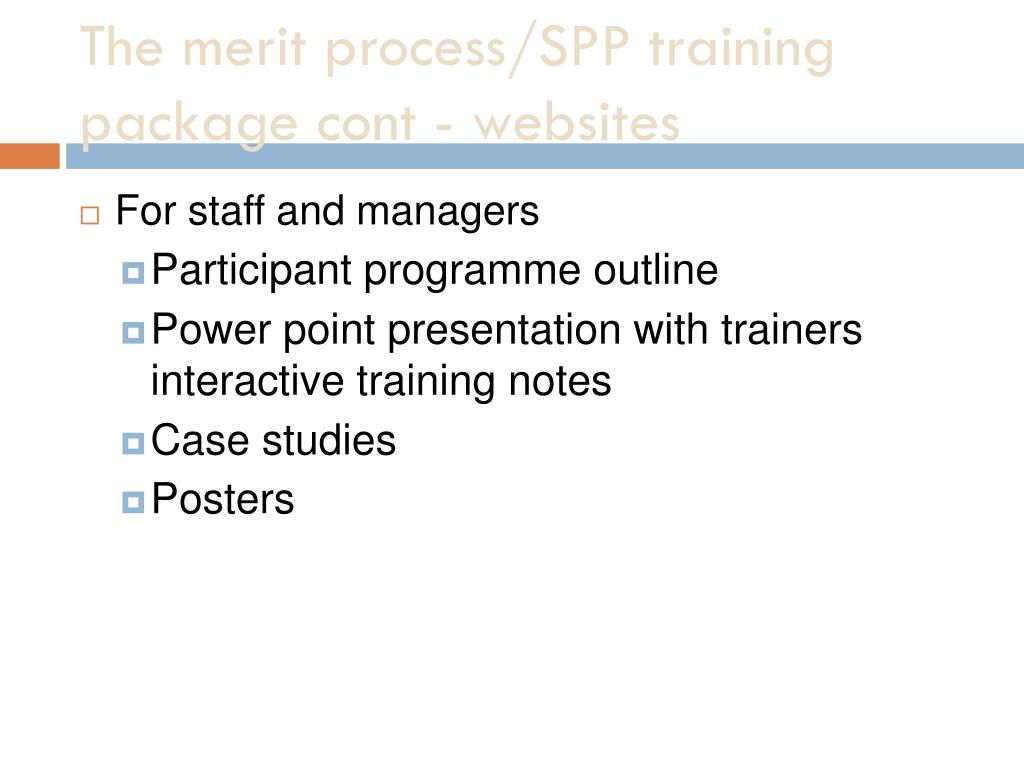 The merit process/SPP training package cont - websites

For staff and managers

Participant programme outline

Power point presentation with trainers interactive training notes

Case studies

Posters